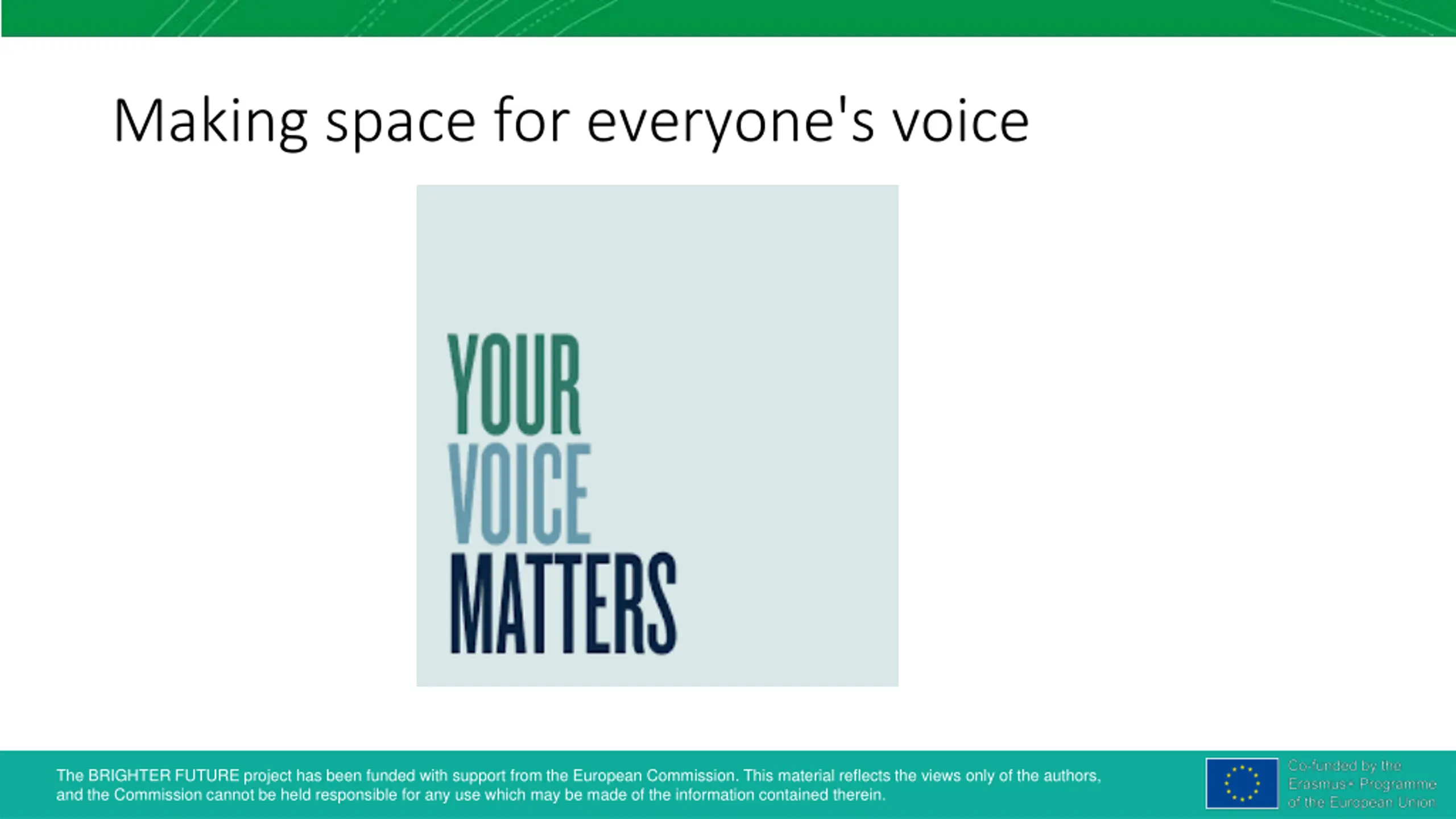 Making space for everyone's voice

YOUR
VOICE
MATTERS

The BRIGHTER FUTURE project has been funded with support from the European Commission. This material reflects the views only of the authors, and the Commission cannot be held responsible for any use which may be made of the information contained therein.

Co-funded by the Erasmus+ Programme of the European Union